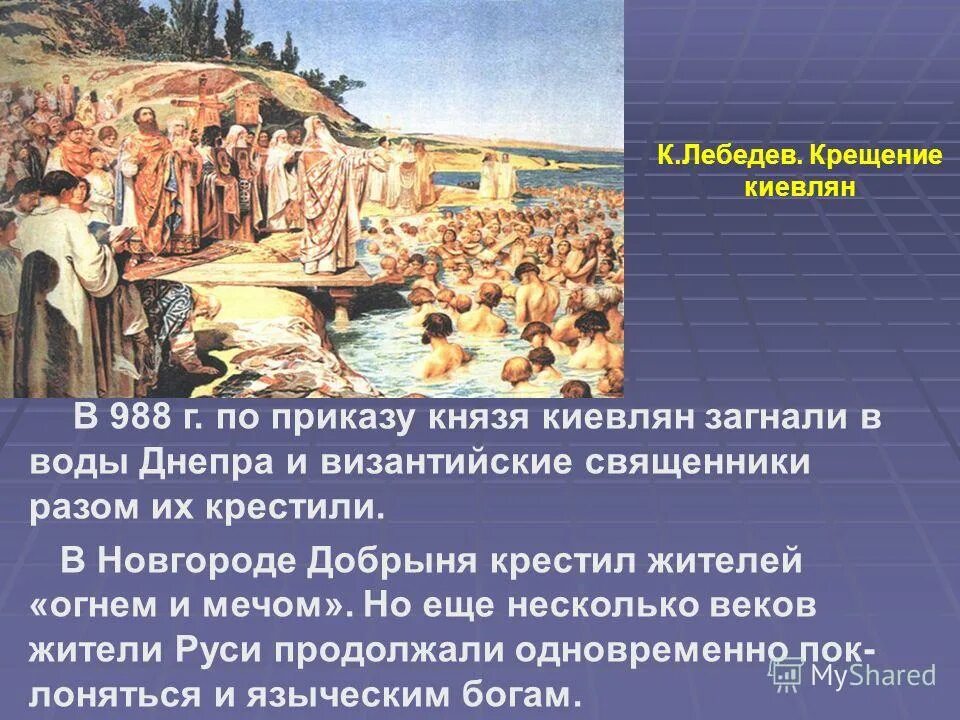 К.Лебедев. Крещение киевлян

В 988 г. по приказу князя киевлян загнали в воды Днепра и византийские священники разом их крестили.

В Новгороде Добрыня крестил жителей «огнем и мечом». Но еще несколько веков жители Руси продолжали одновременно поклоняться и языческим богам.

MyShared